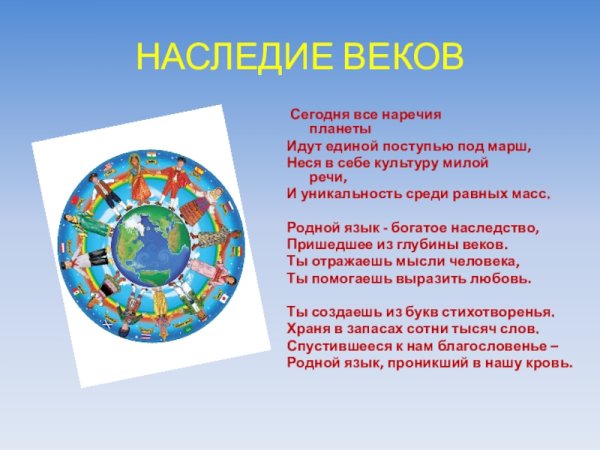 НАСЛЕДИЕ ВЕКОВ

Сегодня все наречия планеты
Идут единой поступью под марш,
Неся в себе культуру милой речи,
И уникальность среди равных масс.

Родной язык - богатое наследство,
Пришедшее из глубины веков.
Ты отражаешь мысли человека,
Ты помогаешь выразить любовь.

Ты создаешь из букв стихотворенья.
Храня в запасах сотни тысяч слов.
Спустившееся к нам благословенье –
Родной язык, проникший в нашу кровь.